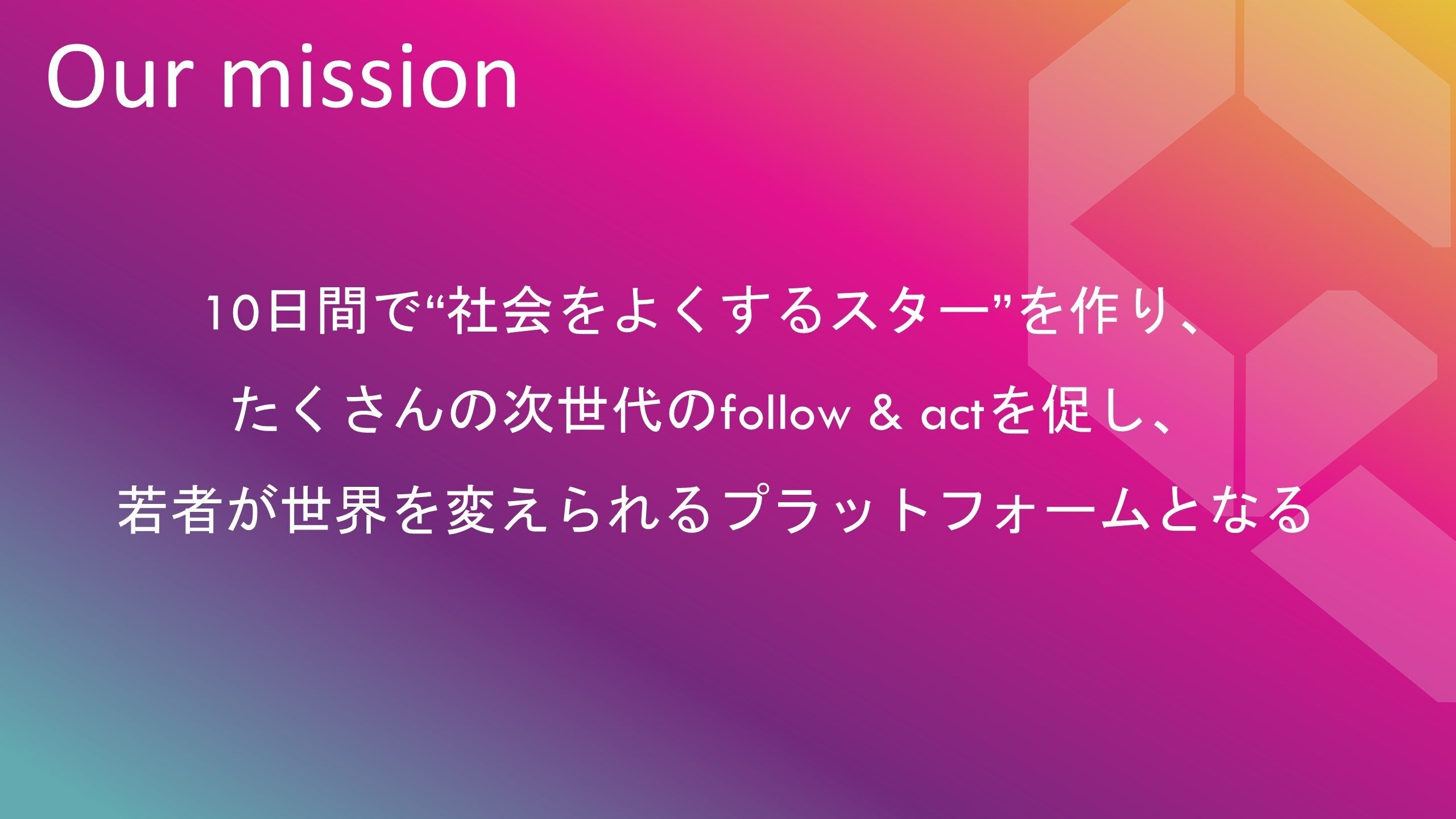 Our mission

10日間で“社会をよくするスター”を作り、
たくさんの次世代のfollow & actを促し、
若者が世界を変えられるプラットフォームとなる